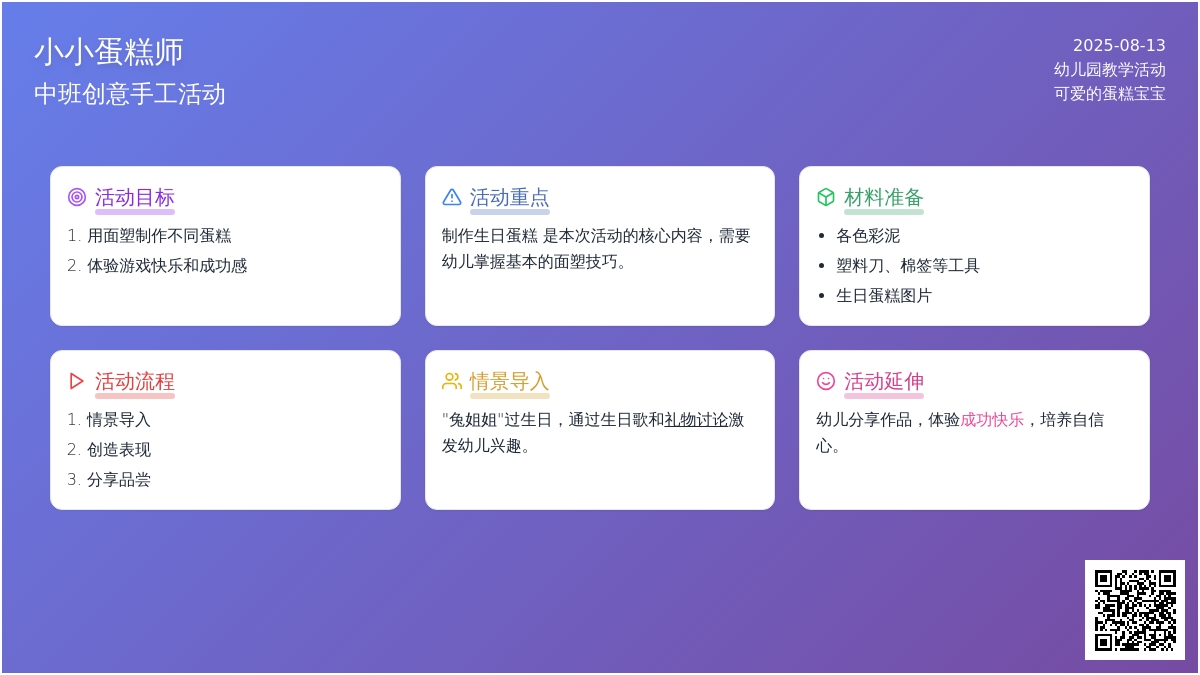 小小蛋糕师
中班创意手工活动

2025-08-13
幼儿园教学活动
可爱的蛋糕宝宝

活动目标
1. 用面塑制作不同蛋糕
2. 体验游戏快乐和成功感

活动重点
制作生日蛋糕 是本次活动的核心内容，需要幼儿掌握基本的面塑技巧。

材料准备
• 各色彩泥
• 塑料刀、棉签等工具
• 生日蛋糕图片

活动流程
1. 情景导入
2. 创造表现
3. 分享品尝

情景导入
"兔姐姐"过生日，通过生日歌和礼物讨论激发幼儿兴趣。

活动延伸
幼儿分享作品，体验成功快乐，培养自信心。